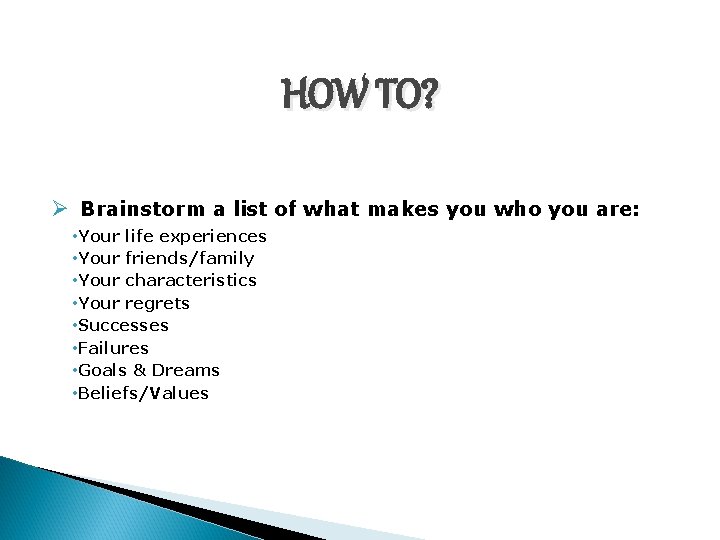 HOW TO?

➢ Brainstorm a list of what makes you who you are:

•Your life experiences
•Your friends/family
•Your characteristics
•Your regrets
•Successes
•Failures
•Goals & Dreams
•Beliefs/Values